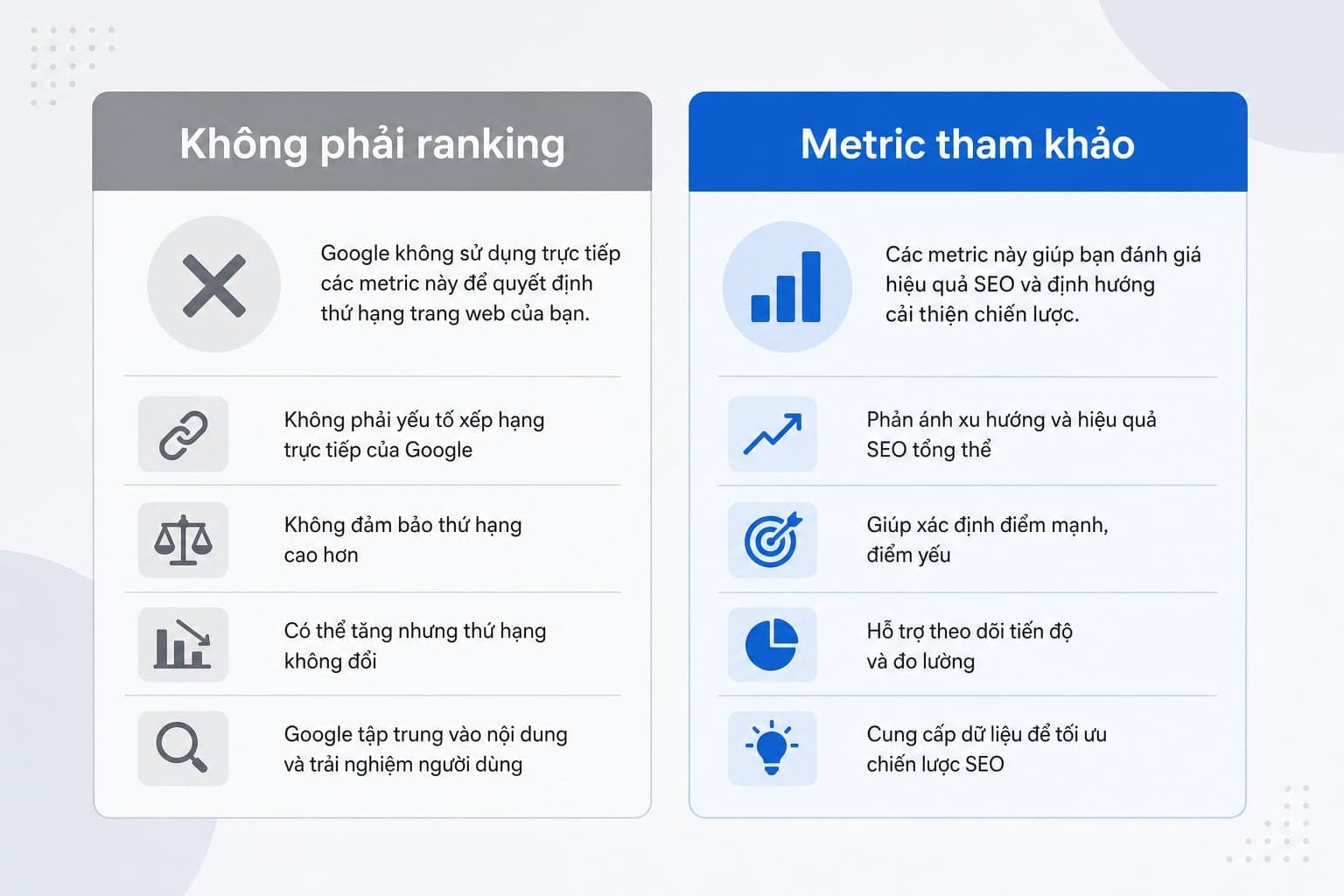 Không phải ranking

Google không sử dụng trực tiếp các metric này để quyết định thứ hạng trang web của bạn.

Không phải yếu tố xếp hạng trực tiếp của Google

Không đảm bảo thứ hạng cao hơn

Có thể tăng nhưng thứ hạng không đổi

Google tập trung vào nội dung và trải nghiệm người dùng

Metric tham khảo

Các metric này giúp bạn đánh giá hiệu quả SEO và định hướng cải thiện chiến lược.

Phản ánh xu hướng và hiệu quả SEO tổng thể

Giúp xác định điểm mạnh, điểm yếu

Hỗ trợ theo dõi tiến độ và đo lường

Cung cấp dữ liệu để tối ưu chiến lược SEO